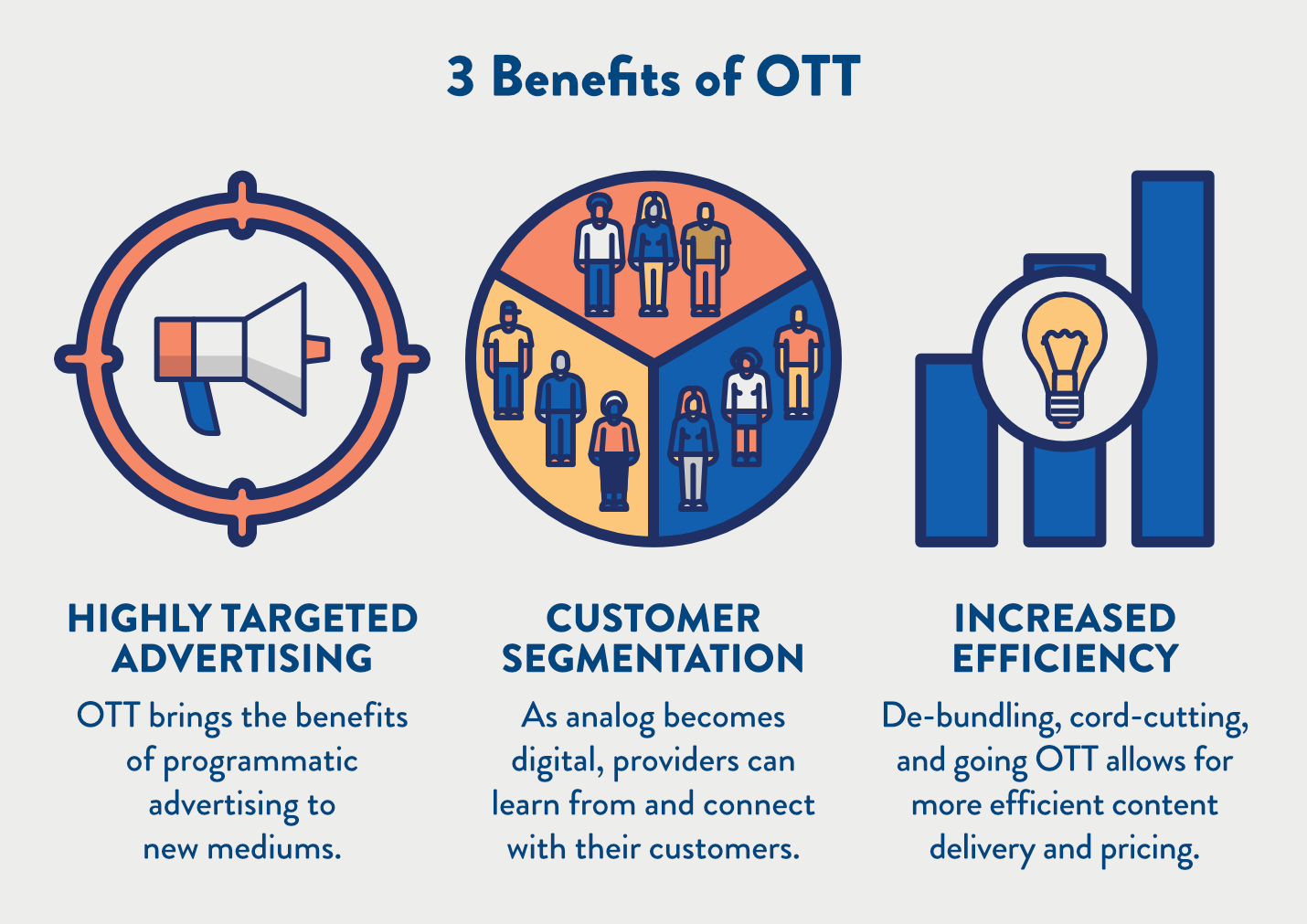 3 Benefits of OTT

HIGHLY TARGETED ADVERTISING

OTT brings the benefits of programmatic advertising to new mediums.

CUSTOMER SEGMENTATION

As analog becomes digital, providers can learn from and connect with their customers.

INCREASED EFFICIENCY

De-bundling, cord-cutting, and going OTT allows for more efficient content delivery and pricing.